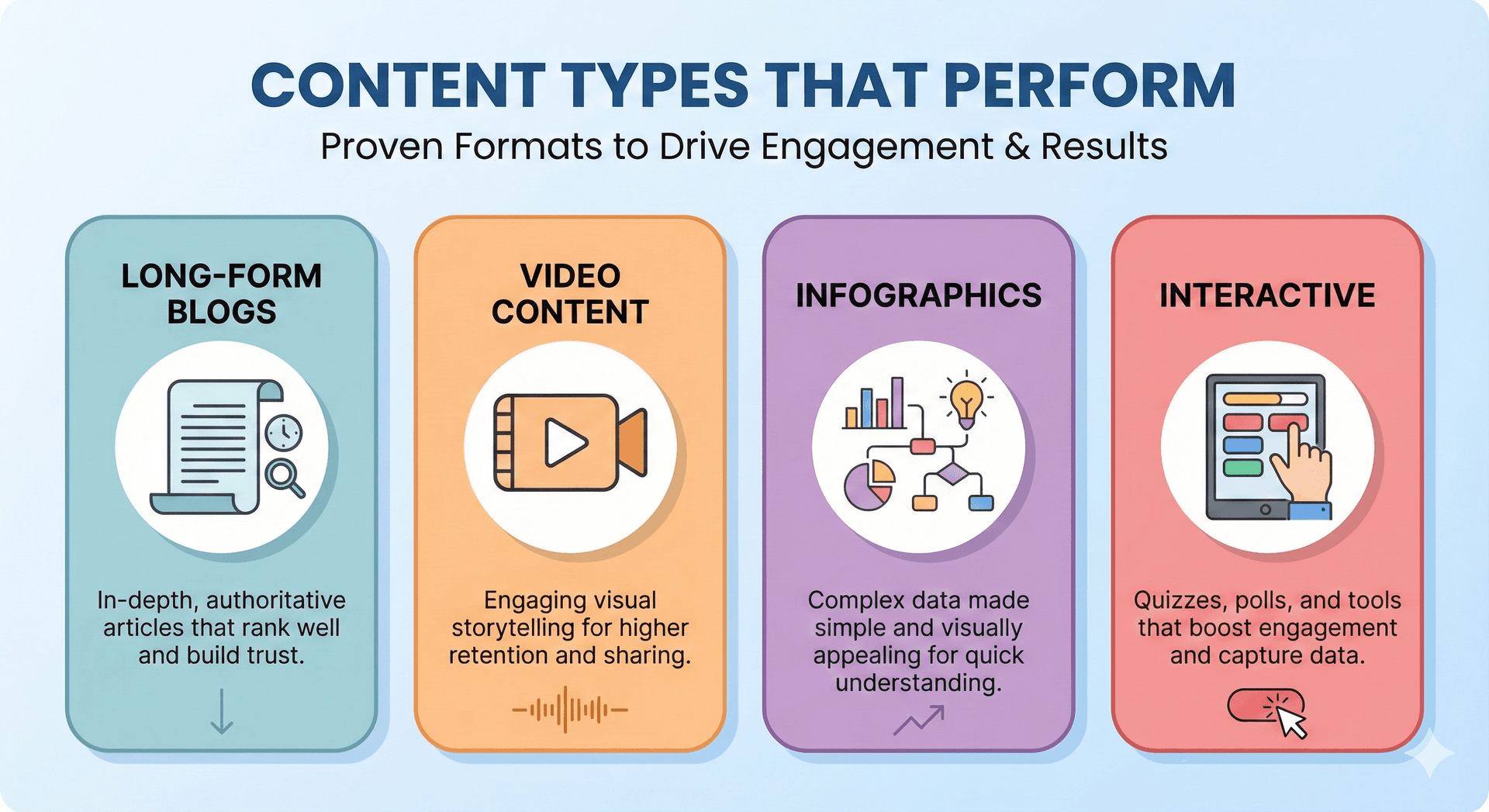 CONTENT TYPES THAT PERFORM

Proven Formats to Drive Engagement & Results

LONG-FORM BLOGS

In-depth, authoritative articles that rank well and build trust.

VIDEO CONTENT

Engaging visual storytelling for higher retention and sharing.

INFOGRAPHICS

Complex data made simple and visually appealing for quick understanding.

INTERACTIVE

Quizzes, polls, and tools that boost engagement and capture data.